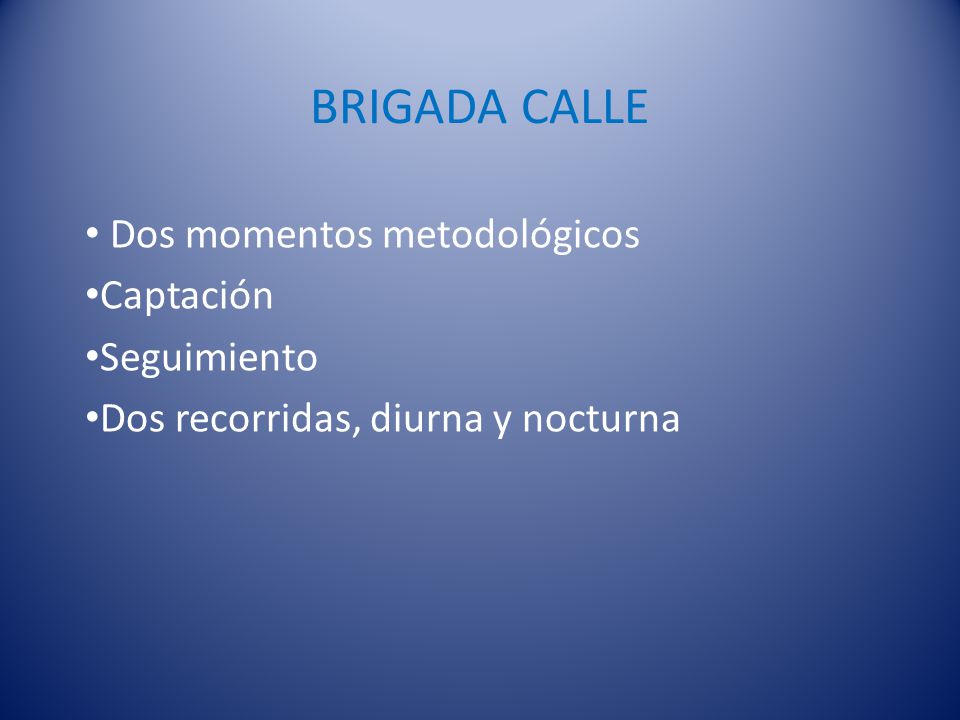 BRIGADA CALLE

• Dos momentos metodológicos
•Captación
•Seguimiento
•Dos recorridas, diurna y nocturna